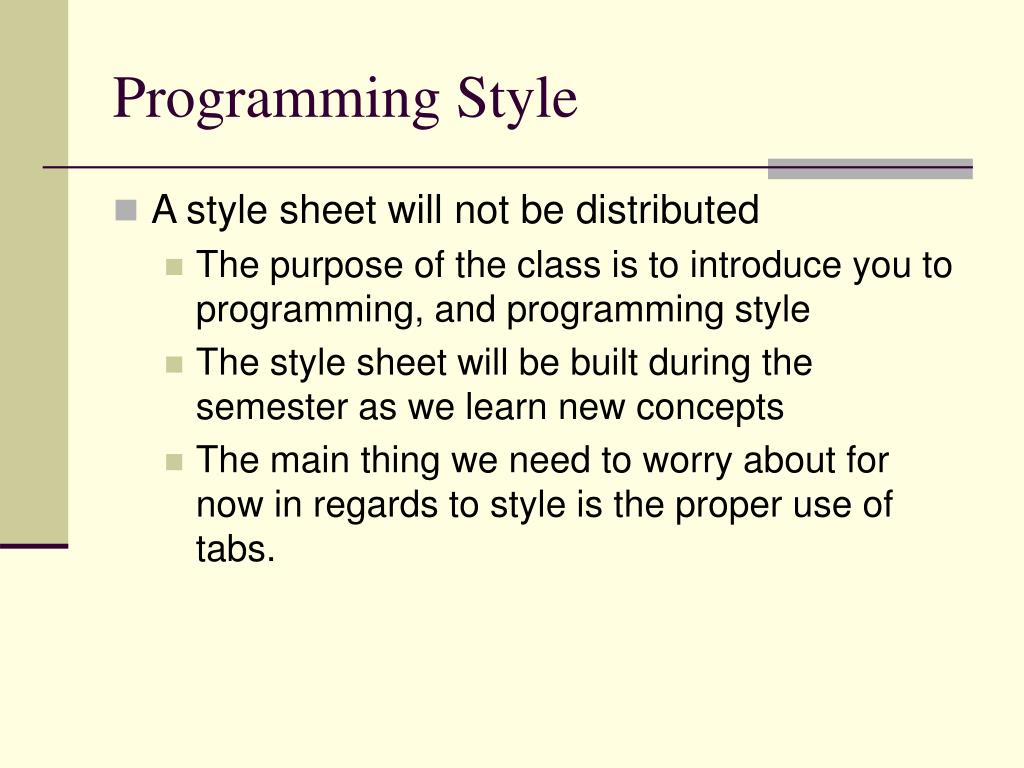 Programming Style

A style sheet will not be distributed

The purpose of the class is to introduce you to programming, and programming style

The style sheet will be built during the semester as we learn new concepts

The main thing we need to worry about for now in regards to style is the proper use of tabs.